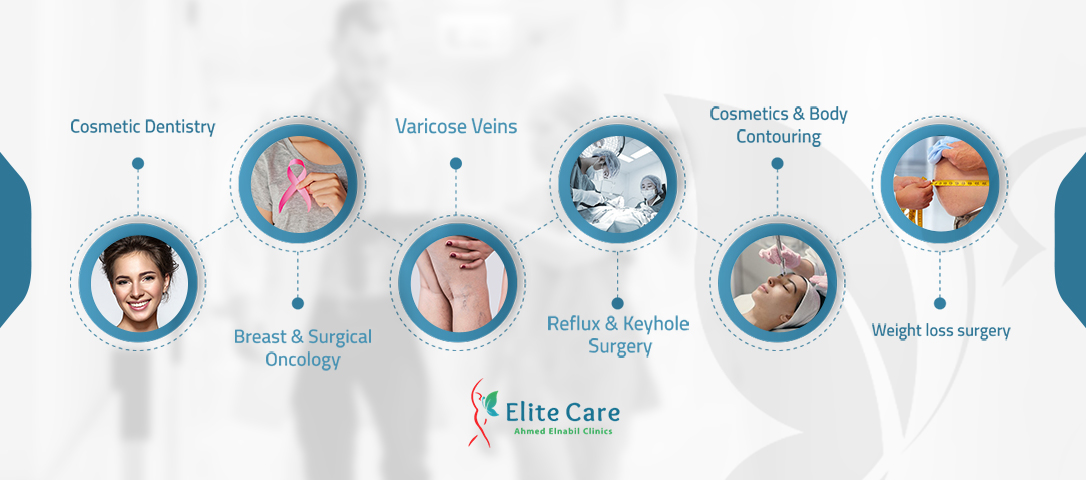 Cosmetic Dentistry

Breast & Surgical Oncology

Varicose Veins

Reflux & Keyhole Surgery

Cosmetics & Body Contouring

Weight loss surgery

Elite Care
Ahmed Elnabil Clinics